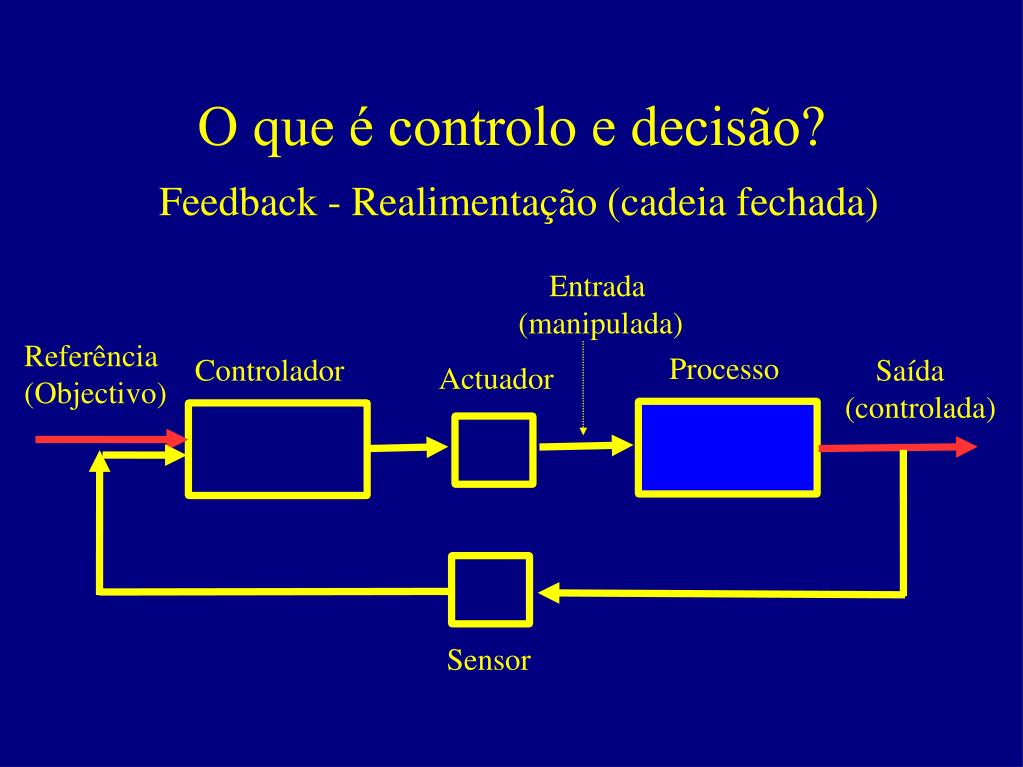 O que é controlo e decisão?

Feedback - Realimentação (cadeia fechada)

Entrada
(manipulada)

Referência
(Objectivo)

Controlador

Actuador

Processo

Saída
(controlada)

Sensor